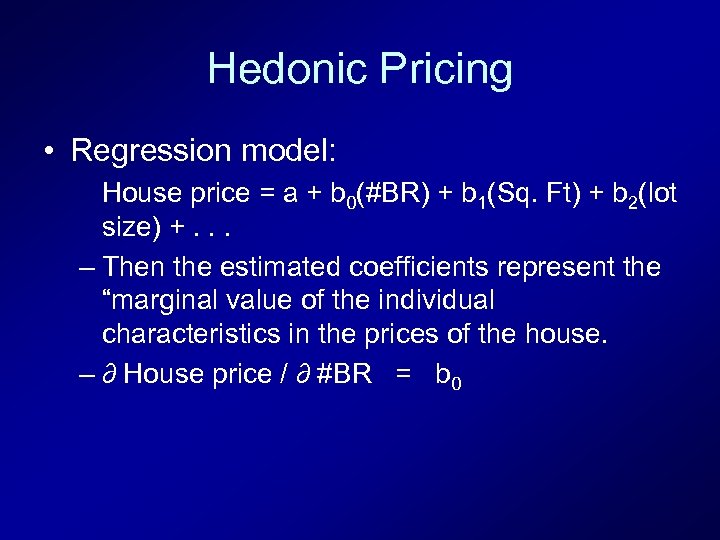 Hedonic Pricing

• Regression model:

House price = a + $b_0$(#BR) + $b_1$(Sq. Ft) + $b_2$(lot size) + . . .

– Then the estimated coefficients represent the “marginal value of the individual characteristics in the prices of the house.

– $\partial$ House price / $\partial$ #BR = $b_0$